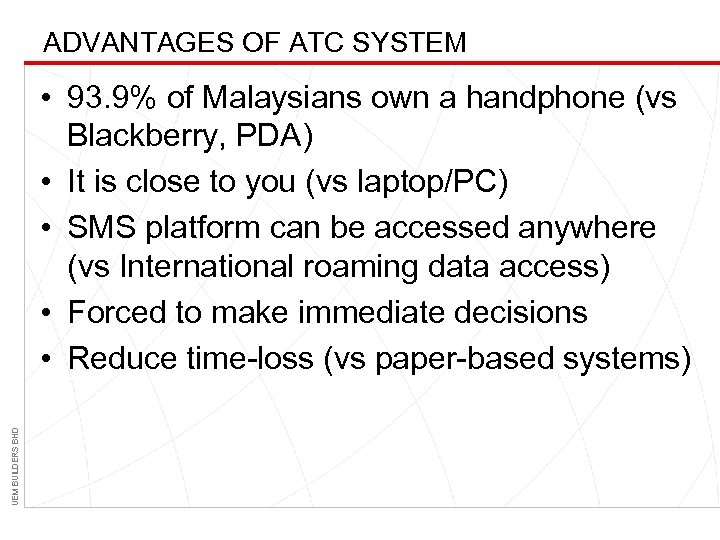 ADVANTAGES OF ATC SYSTEM

• 93.9% of Malaysians own a handphone (vs Blackberry, PDA)
• It is close to you (vs laptop/PC)
• SMS platform can be accessed anywhere (vs International roaming data access)
• Forced to make immediate decisions
• Reduce time-loss (vs paper-based systems)

UEM BUILDERS BHD